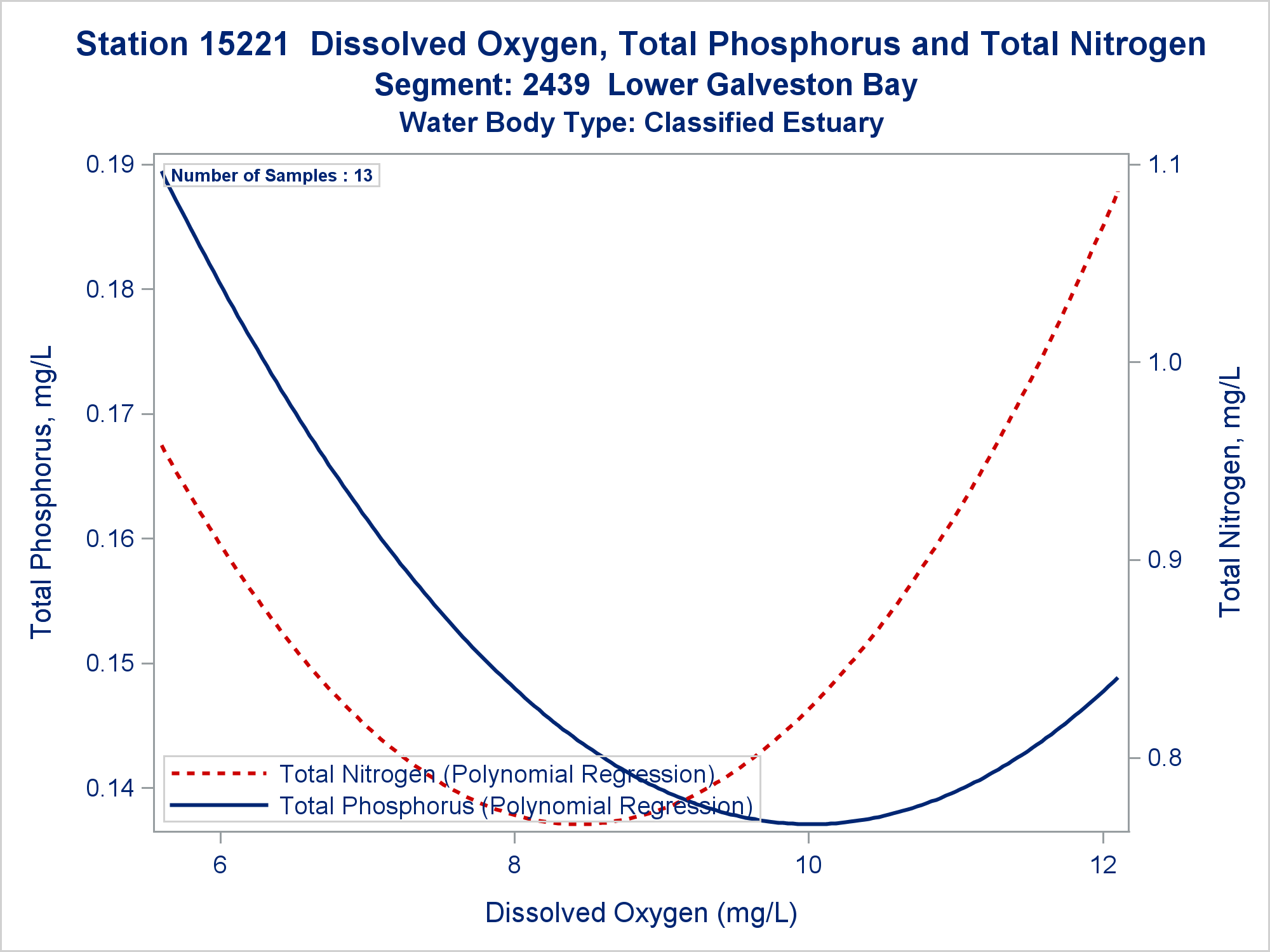 Station 15221 Dissolved Oxygen, Total Phosphorus and Total Nitrogen
Segment: 2439 Lower Galveston Bay
Water Body Type: Classified Estuary

Number of Samples : 13

Total Phosphorus, mg/L

0.19
0.18
0.17
0.16
0.15
0.14

Total Nitrogen, mg/L

1.1
1.0
0.9
0.8

Total Nitrogen (Polynomial Regression)
Total Phosphorus (Polynomial Regression)

6
8
10
12

Dissolved Oxygen (mg/L)